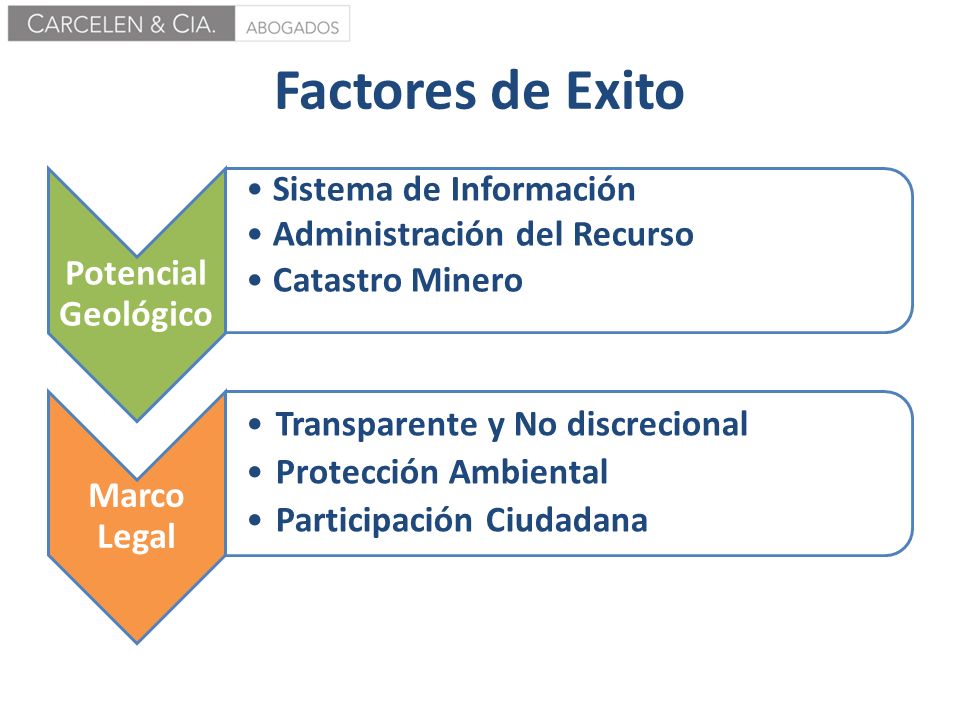 CARCELEN & CIA. ABOGADOS

Factores de Exito

Potencial Geológico

• Sistema de Información
• Administración del Recurso
• Catastro Minero

Marco Legal

• Transparente y No discrecional
• Protección Ambiental
• Participación Ciudadana